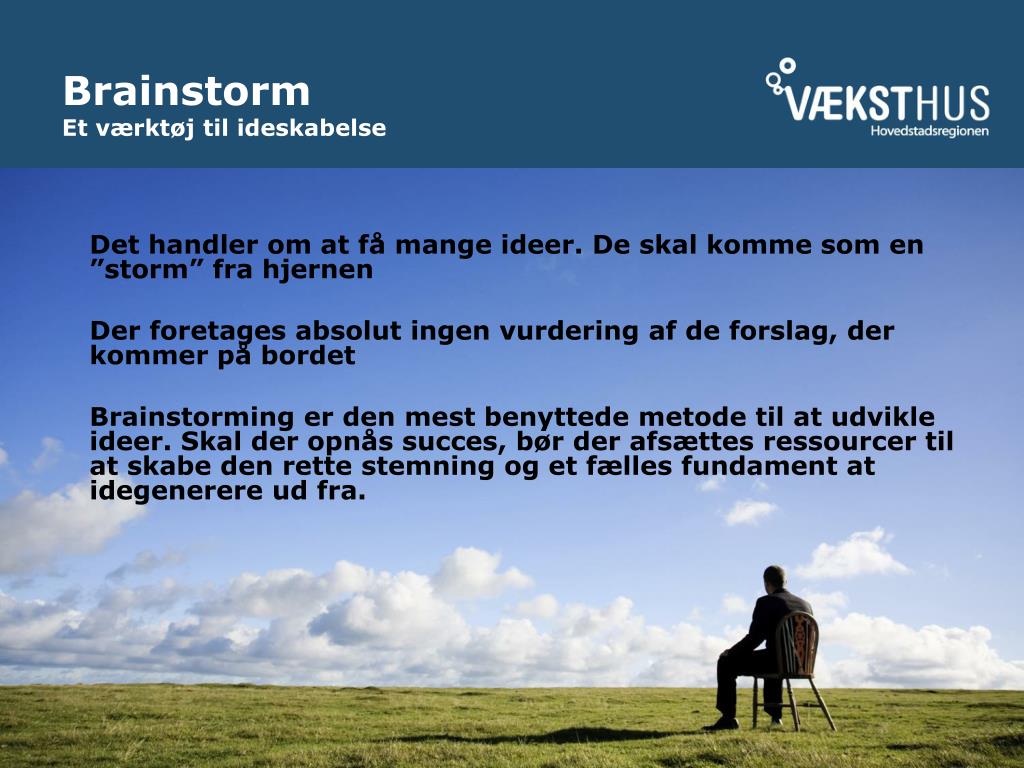 Brainstorm
Et værktøj til ideskabelse

VÆKSTHUS
Hovedstadsregionen

Det handler om at få mange ideer. De skal komme som en ”storm” fra hjernen

Der foretages absolut ingen vurdering af de forslag, der kommer på bordet

Brainstorming er den mest benyttede metode til at udvikle ideer. Skal der opnås succes, bør der afsættes ressourcer til at skabe den rette stemning og et fælles fundament at idegenerere ud fra.